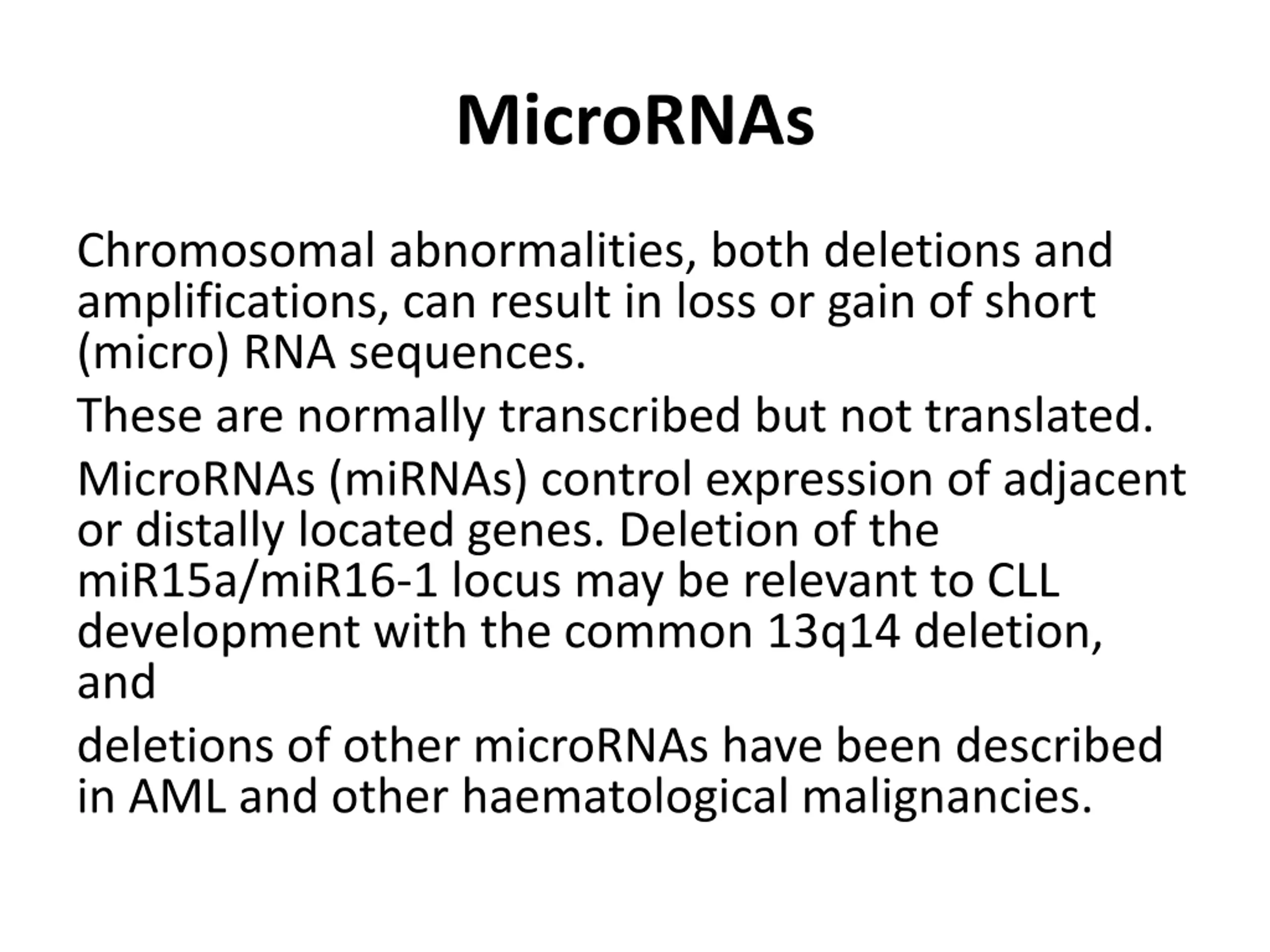 MicroRNAs

Chromosomal abnormalities, both deletions and amplifications, can result in loss or gain of short (micro) RNA sequences.

These are normally transcribed but not translated.

MicroRNAs (miRNAs) control expression of adjacent or distally located genes. Deletion of the miR15a/miR16-1 locus may be relevant to CLL development with the common 13q14 deletion, and

deletions of other microRNAs have been described in AML and other haematological malignancies.